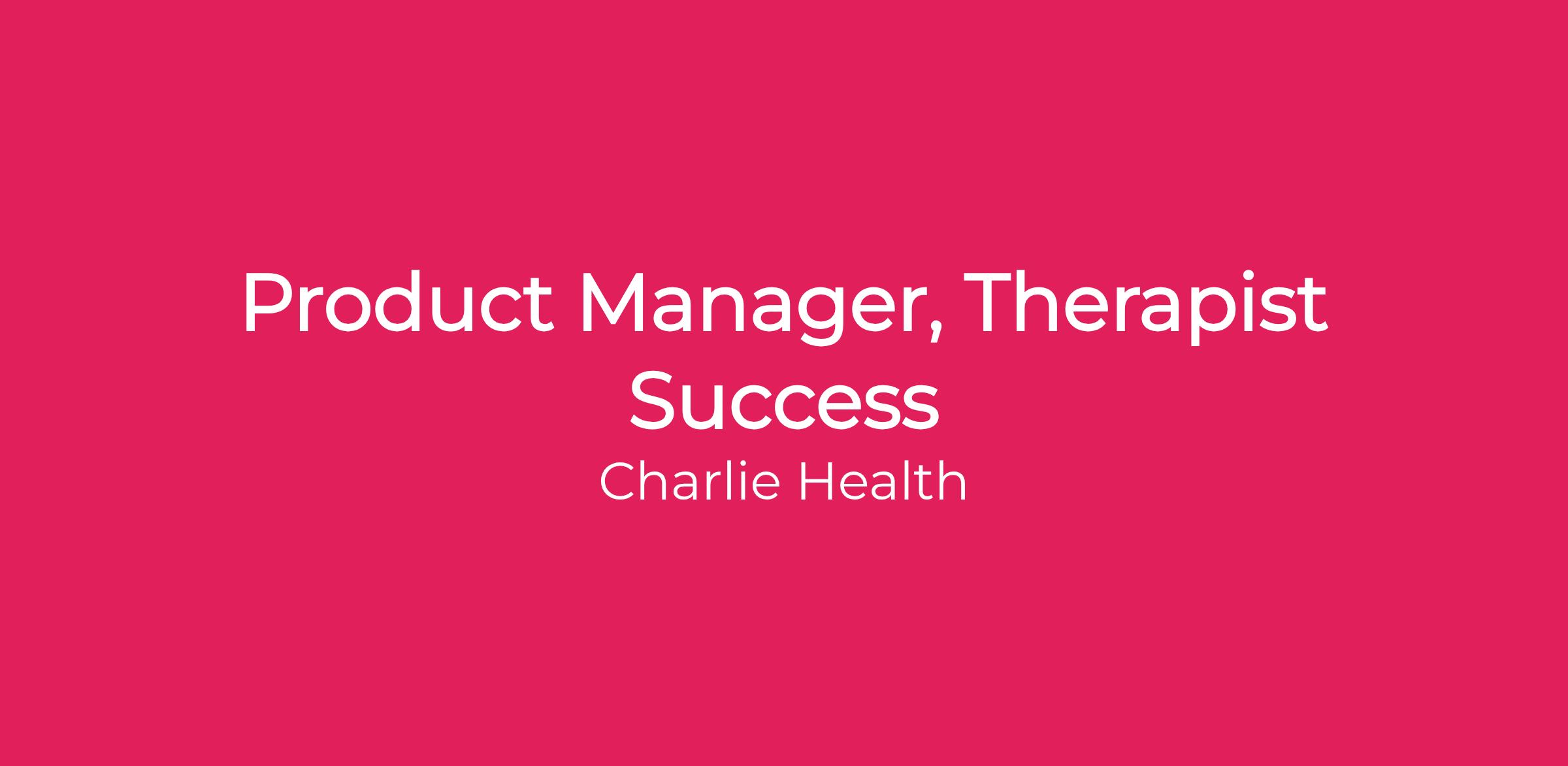 Product Manager, Therapist Success

Charlie Health